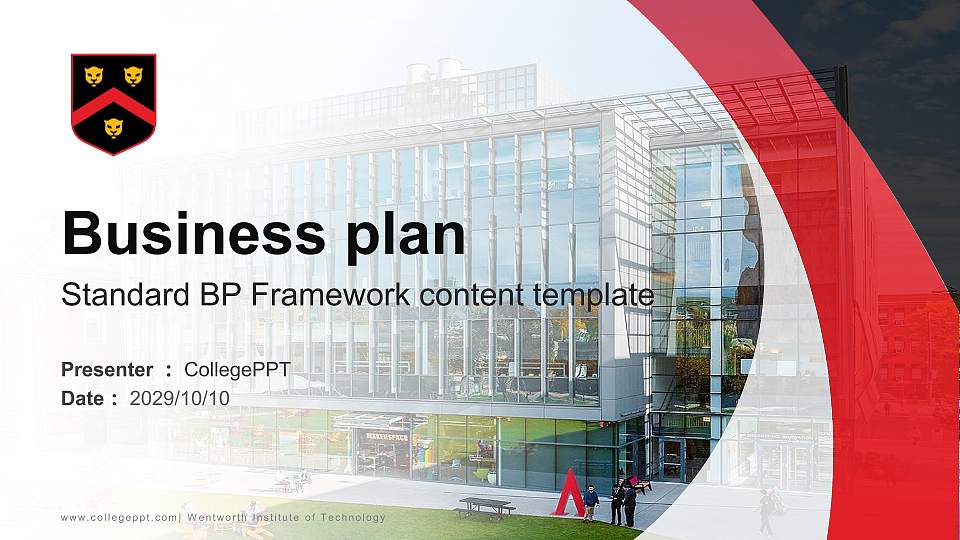 Business plan

Standard BP Framework content template

Presenter : CollegePPT
Date : 2029/10/10

MAKERSPACE

www.collegeppt.com| Wentworth Institute of Technology